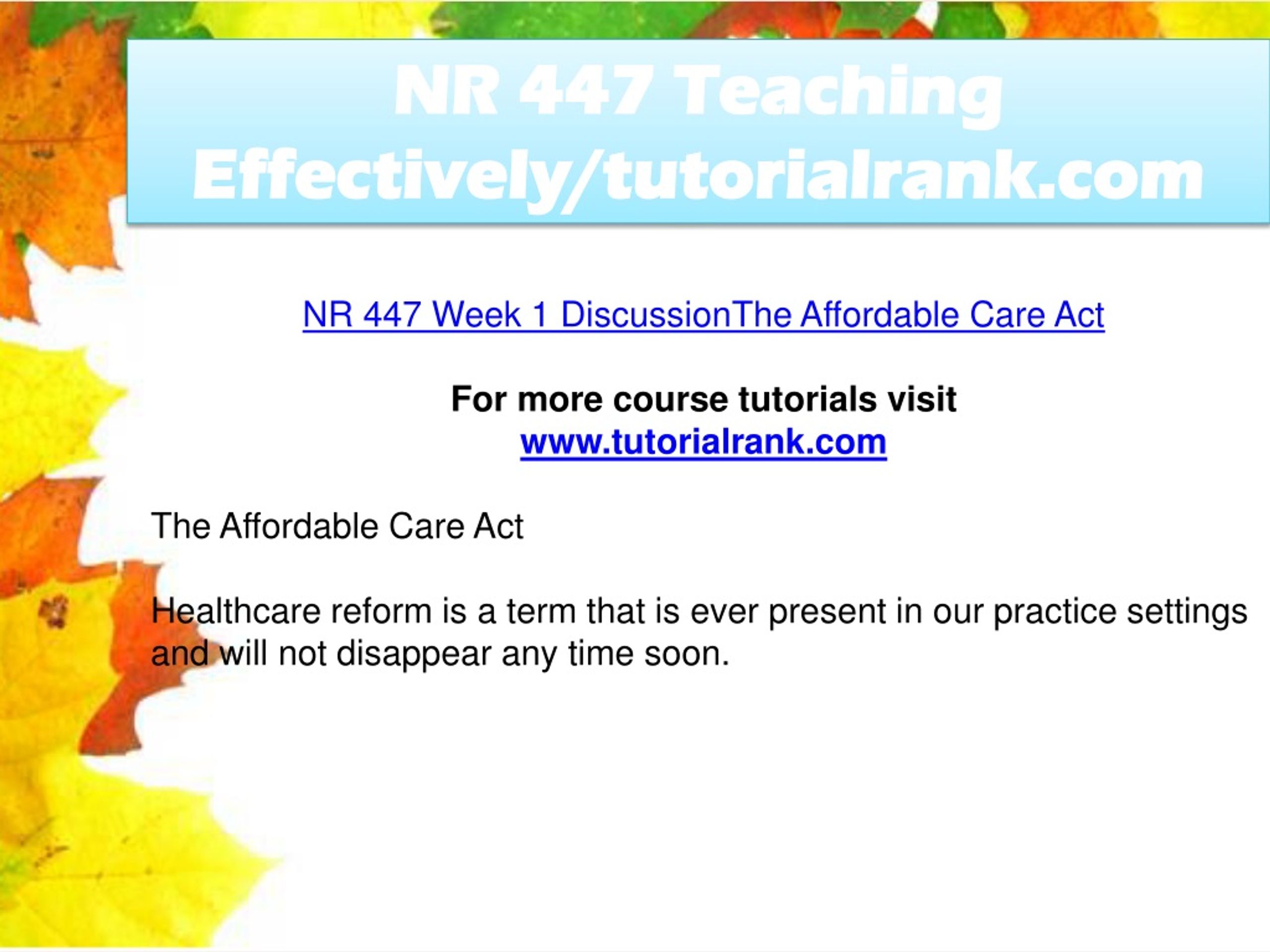 NR 447 Teaching Effectively/tutorialrank.com

NR 447 Week 1 DiscussionThe Affordable Care Act

For more course tutorials visit
www.tutorialrank.com

The Affordable Care Act

Healthcare reform is a term that is ever present in our practice settings and will not disappear any time soon.